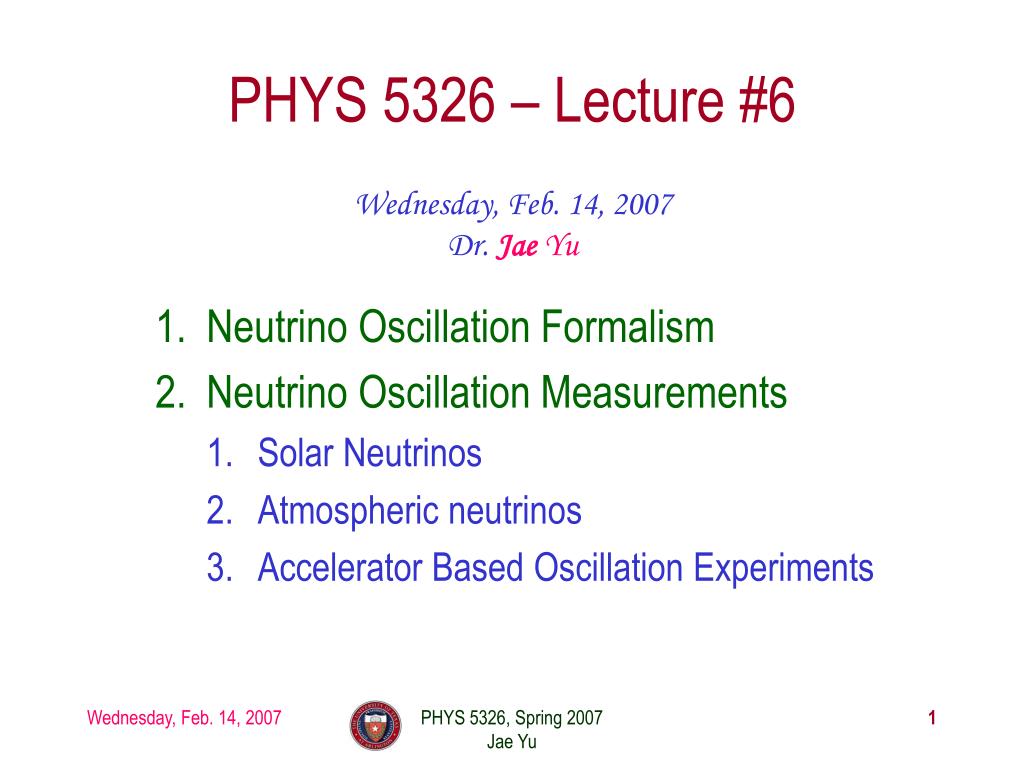 PHYS 5326 – Lecture #6

Wednesday, Feb. 14, 2007
Dr. Jae Yu

1. Neutrino Oscillation Formalism
2. Neutrino Oscillation Measurements
   1. Solar Neutrinos
   2. Atmospheric neutrinos
   3. Accelerator Based Oscillation Experiments

Wednesday, Feb. 14, 2007

PHYS 5326, Spring 2007
Jae Yu

1